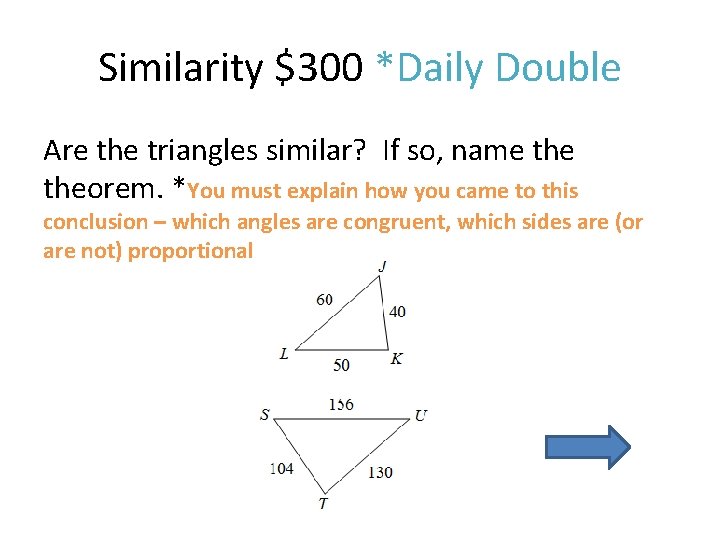 Similarity \$300 *Daily Double

Are the triangles similar? If so, name the theorem. *You must explain how you came to this conclusion – which angles are congruent, which sides are (or are not) proportional

J
60
40
L
50
K

S
156
U
104
130
T